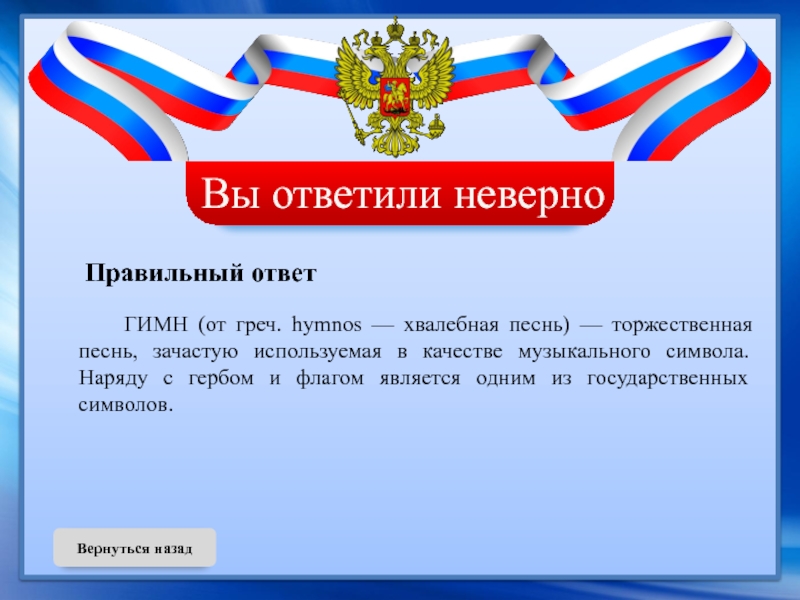 Вы ответили неверно

Правильный ответ

ГИМН (от греч. hymnos — хвалебная песнь) — торжественная песнь, зачастую используемая в качестве музыкального символа. Наряду с гербом и флагом является одним из государственных символов.

Вернуться назад